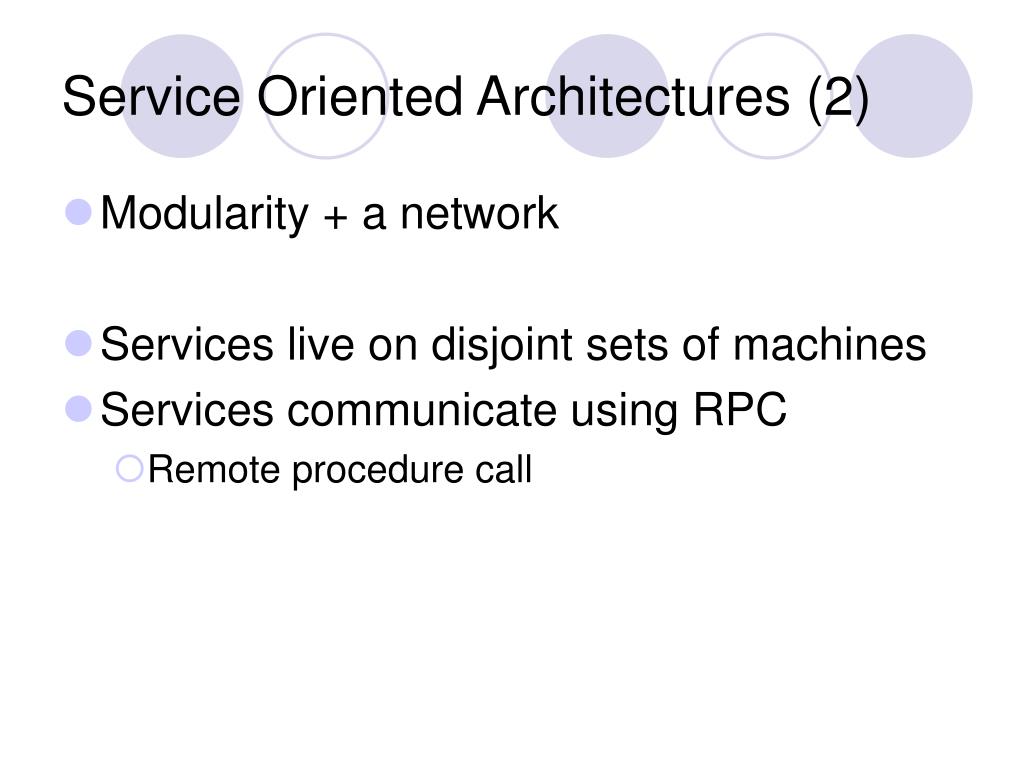 Service Oriented Architectures (2)

Modularity + a network

Services live on disjoint sets of machines

Services communicate using RPC

Remote procedure call